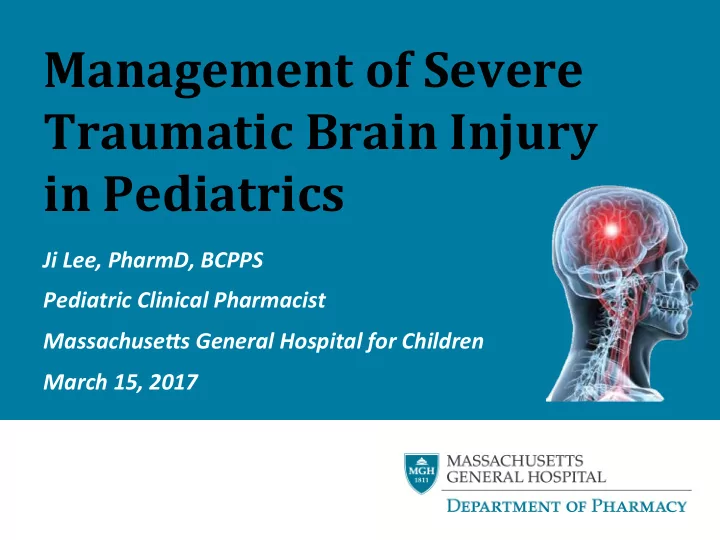 Management of Severe Traumatic Brain Injury in Pediatrics

Ji Lee, PharmD, BCPPS

Pediatric Clinical Pharmacist

Massachusetts General Hospital for Children

March 15, 2017

MGH 1811

MASSACHUSETTS GENERAL HOSPITAL

DEPARTMENT OF PHARMACY